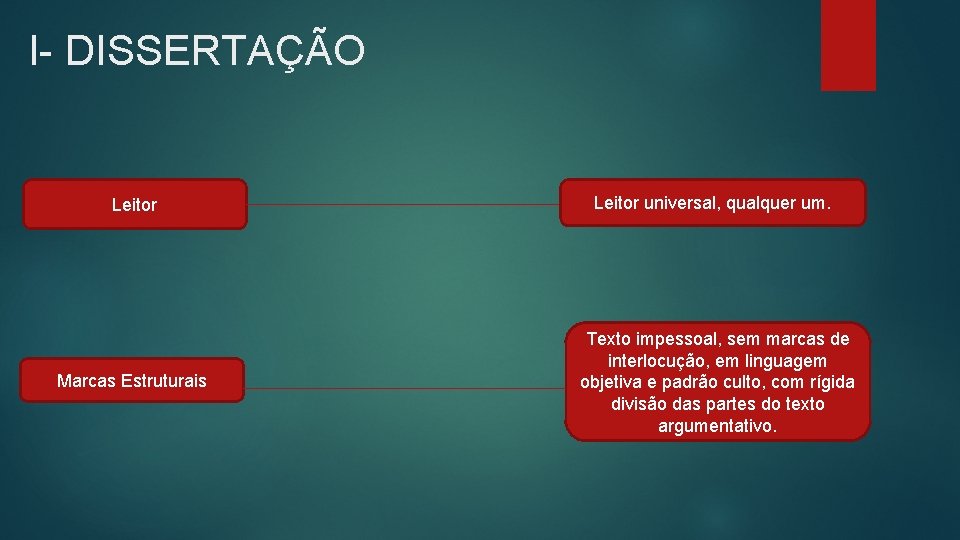 I- DISSERTAÇÃO

Leitor

Leitor universal, qualquer um.

Marcas Estruturais

Texto impessoal, sem marcas de interlocução, em linguagem objetiva e padrão culto, com rígida divisão das partes do texto argumentativo.